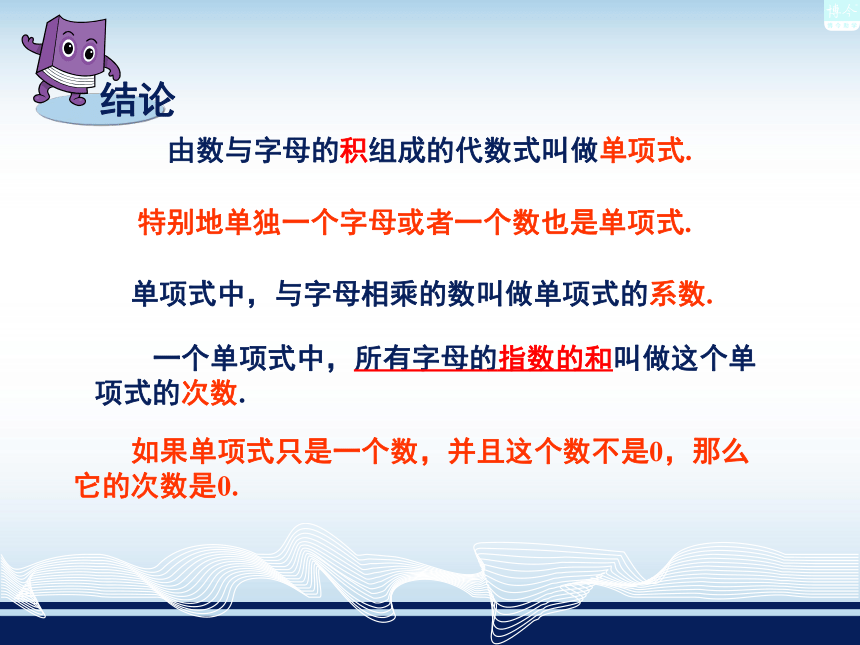 结论

由数与字母的积组成的代数式叫做单项式.

特别地单独一个字母或者一个数也是单项式.

单项式中，与字母相乘的数叫做单项式的系数.

一个单项式中，所有字母的指数的和叫做这个单项式的次数.

如果单项式只是一个数，并且这个数不是0，那么它的次数是0.